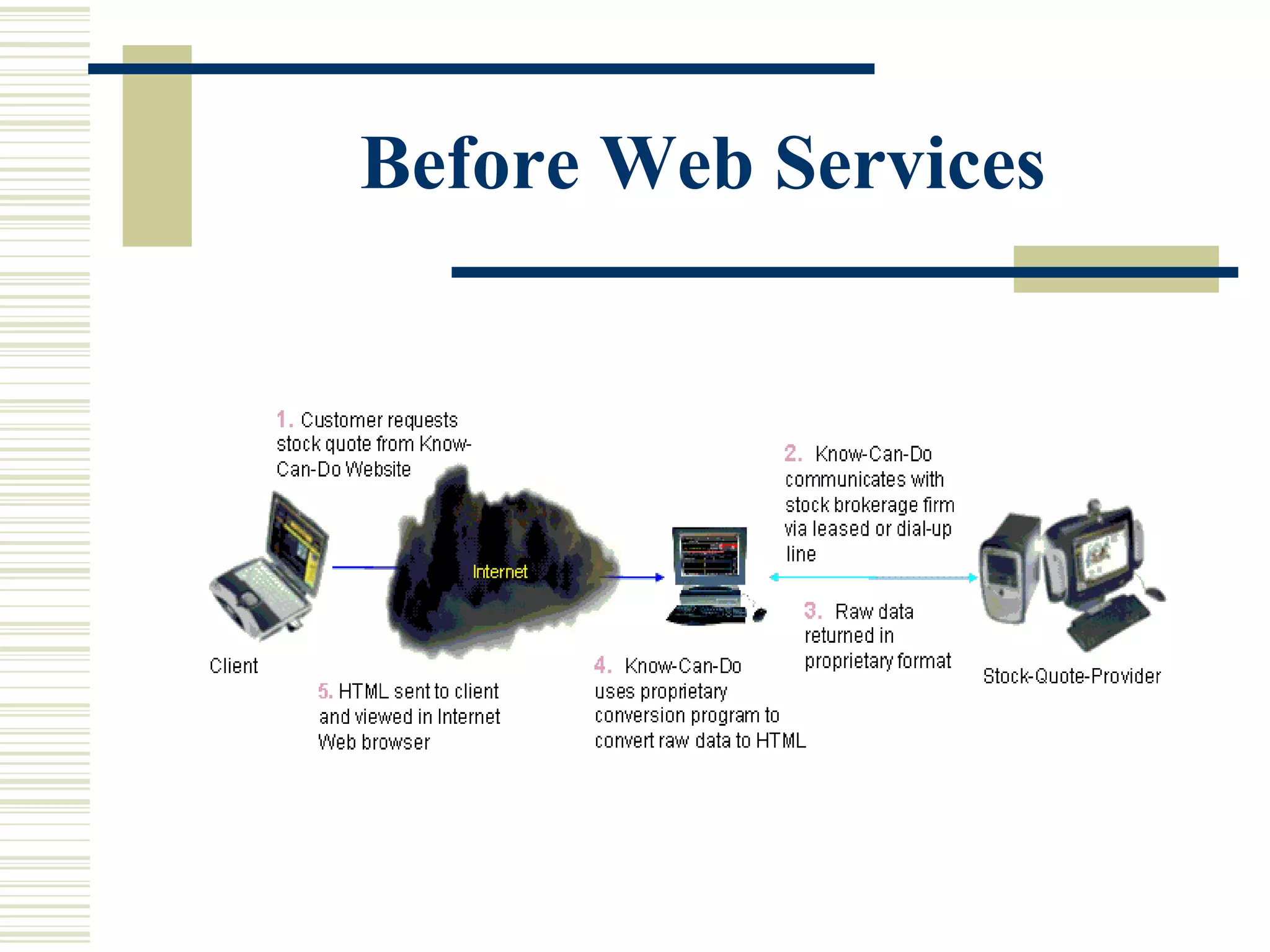 Before Web Services

1. Customer requests stock quote from Know-Can-Do Website

2. Know-Can-Do communicates with stock brokerage firm via leased or dial-up line

Internet

3. Raw data returned in proprietary format

Client

4. Know-Can-Do uses proprietary conversion program to convert raw data to HTML

Stock-Quote-Provider

5. HTML sent to client and viewed in Internet Web browser